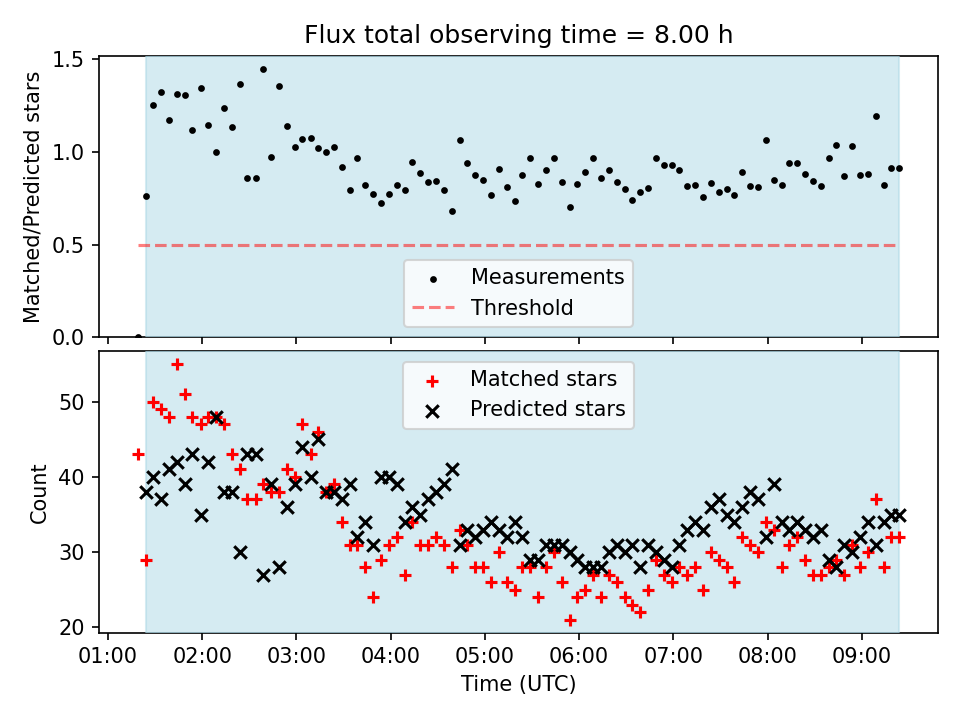 Flux total observing time = 8.00 h

Matched/Predicted stars

1.5
1.0
0.5
0.0

Measurements
Threshold

Matched stars
Predicted stars

Count

50
40
30
20

01:00 02:00 03:00 04:00 05:00 06:00 07:00 08:00 09:00

Time (UTC)